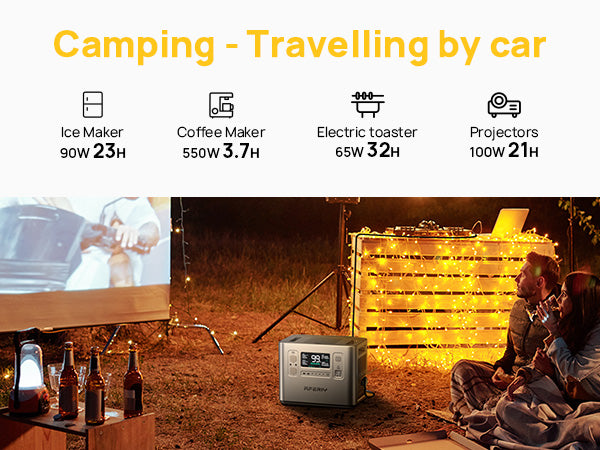 Camping - Travelling by car

Ice Maker
90W 23H

Coffee Maker
550W 3.7H

Electric toaster
65W 32H

Projectors
100W 21H

99

AFERIY